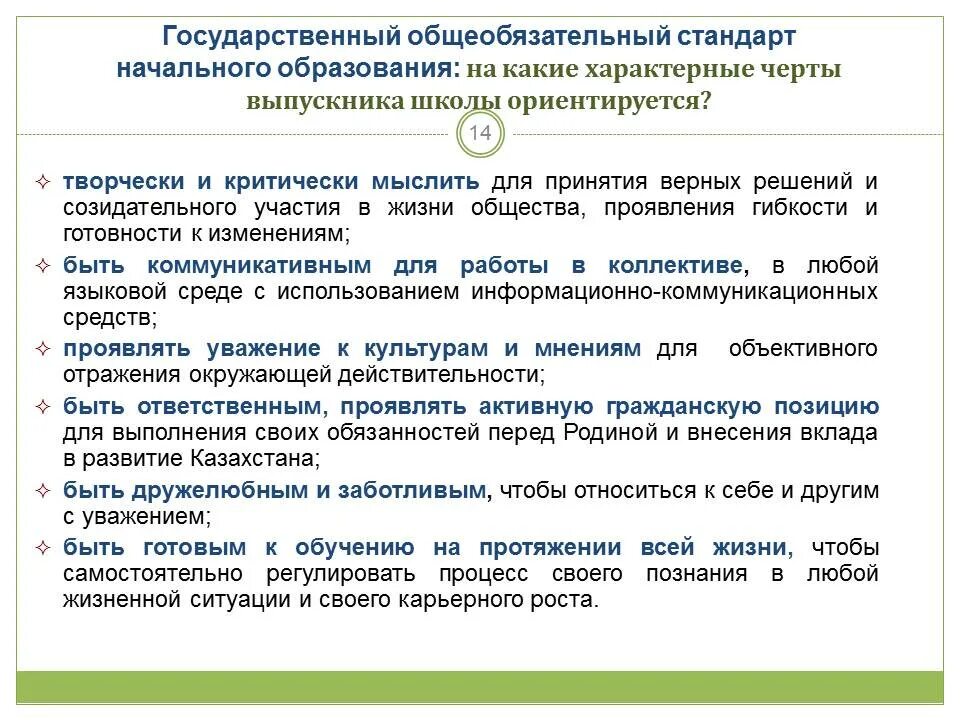 Государственный общеобязательный стандарт начального образования: на какие характерные черты выпускника школы ориентируется?

14

✧ творчески и критически мыслить для принятия верных решений и созидательного участия в жизни общества, проявления гибкости и готовности к изменениям;
✧ быть коммуникативным для работы в коллективе, в любой языковой среде с использованием информационно-коммуникационных средств;
✧ проявлять уважение к культурам и мнениям для объективного отражения окружающей действительности;
✧ быть ответственным, проявлять активную гражданскую позицию для выполнения своих обязанностей перед Родиной и внесения вклада в развитие Казахстана;
✧ быть дружелюбным и заботливым, чтобы относиться к себе и другим с уважением;
✧ быть готовым к обучению на протяжении всей жизни, чтобы самостоятельно регулировать процесс своего познания в любой жизненной ситуации и своего карьерного роста.